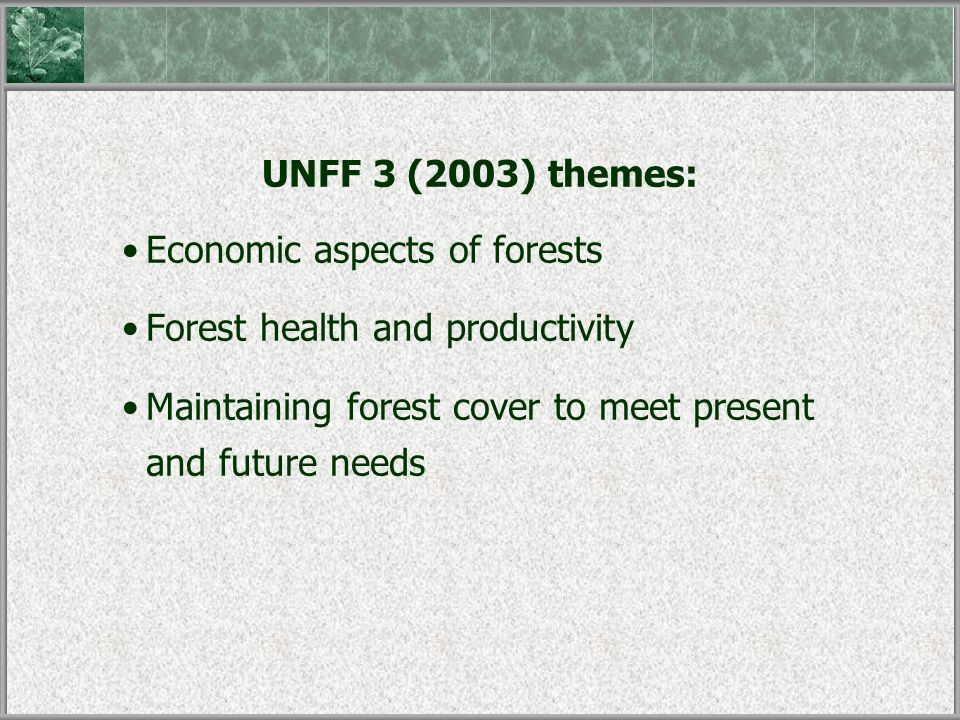 UNFF 3 (2003) themes:

• Economic aspects of forests

• Forest health and productivity

• Maintaining forest cover to meet present and future needs